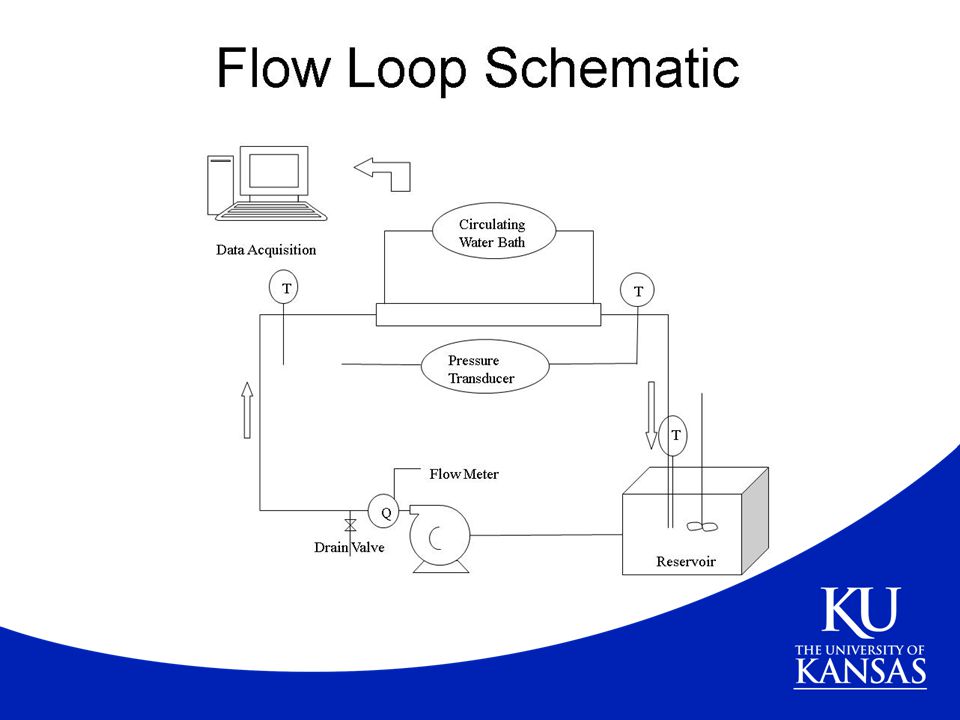 Flow Loop Schematic

Data Acquisition

Circulating Water Bath

T

T

Pressure Transducer

T

Flow Meter

Q

Drain Valve

Reservoir

KU
THE UNIVERSITY OF
KANSAS